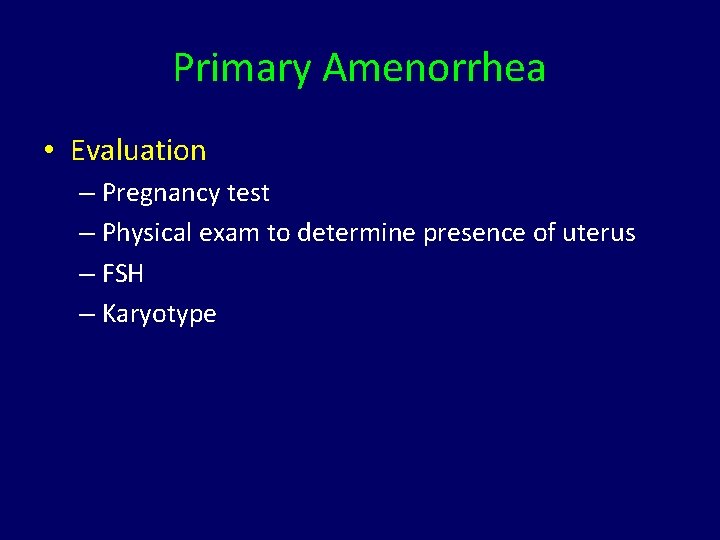 Primary Amenorrhea

• Evaluation
– Pregnancy test
– Physical exam to determine presence of uterus
– FSH
– Karyotype